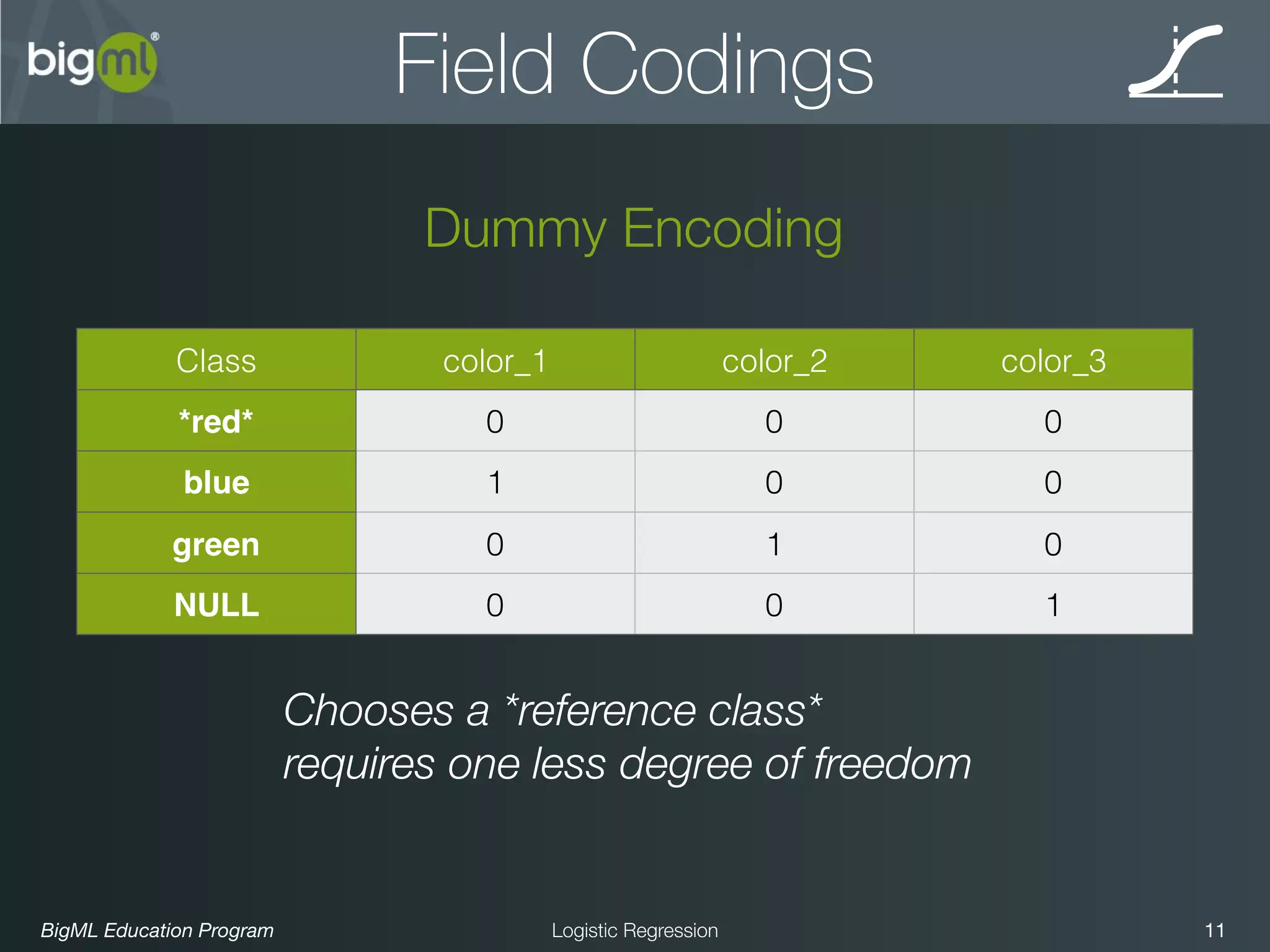 bigml®

Field Codings

Dummy Encoding

| Class | color_1 | color_2 | color_3 |
|---|---|---|---|
| \*red\* | 0 | 0 | 0 |
| blue | 1 | 0 | 0 |
| green | 0 | 1 | 0 |
| NULL | 0 | 0 | 1 |

Chooses a \*reference class\*
requires one less degree of freedom

BigML Education Program

Logistic Regression

11